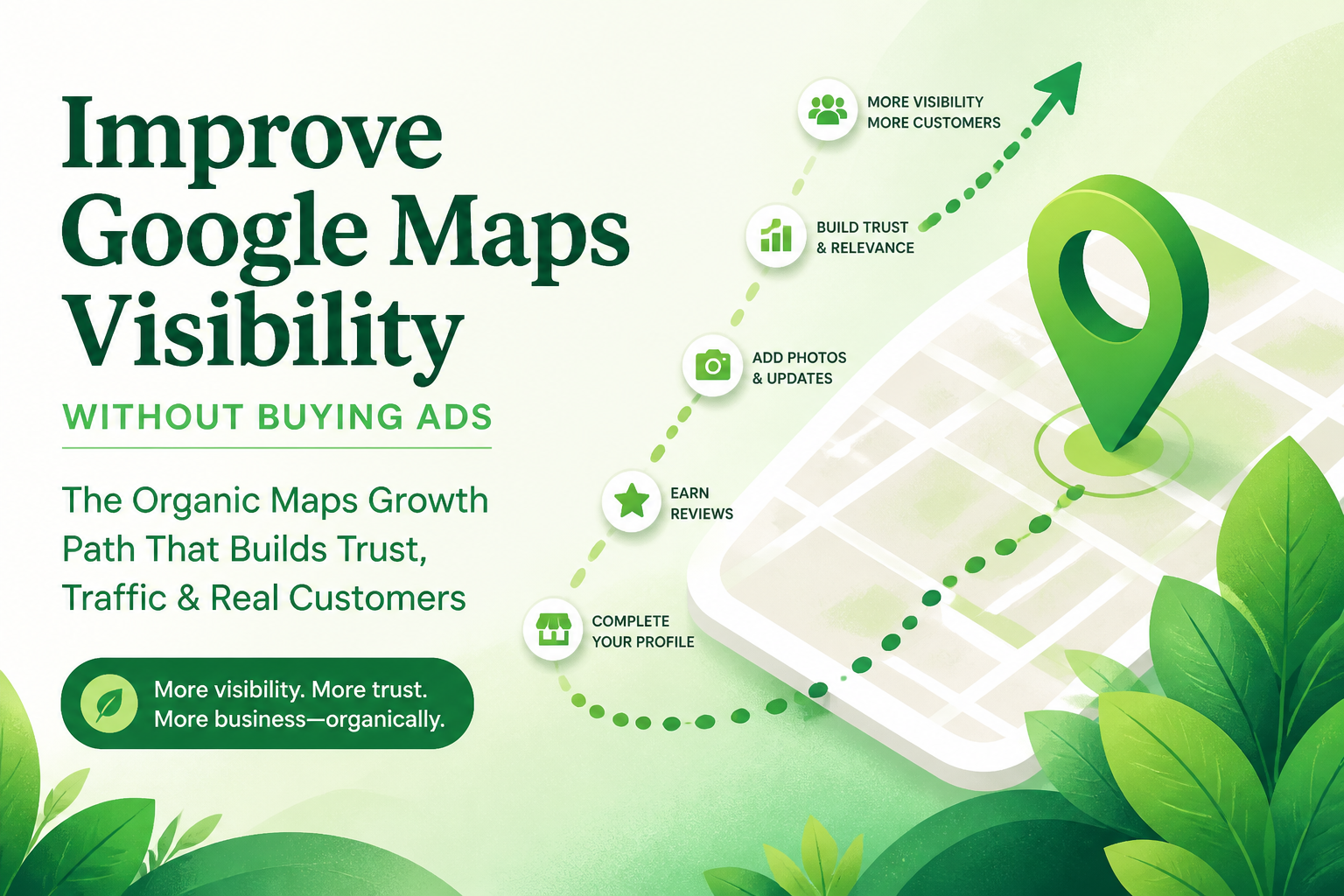 Improve Google Maps Visibility

WITHOUT BUYING ADS

The Organic Maps Growth Path That Builds Trust, Traffic & Real Customers

More visibility. More trust. More business—organically.

MORE VISIBILITY MORE CUSTOMERS

BUILD TRUST & RELEVANCE

ADD PHOTOS & UPDATES

EARN REVIEWS

COMPLETE YOUR PROFILE